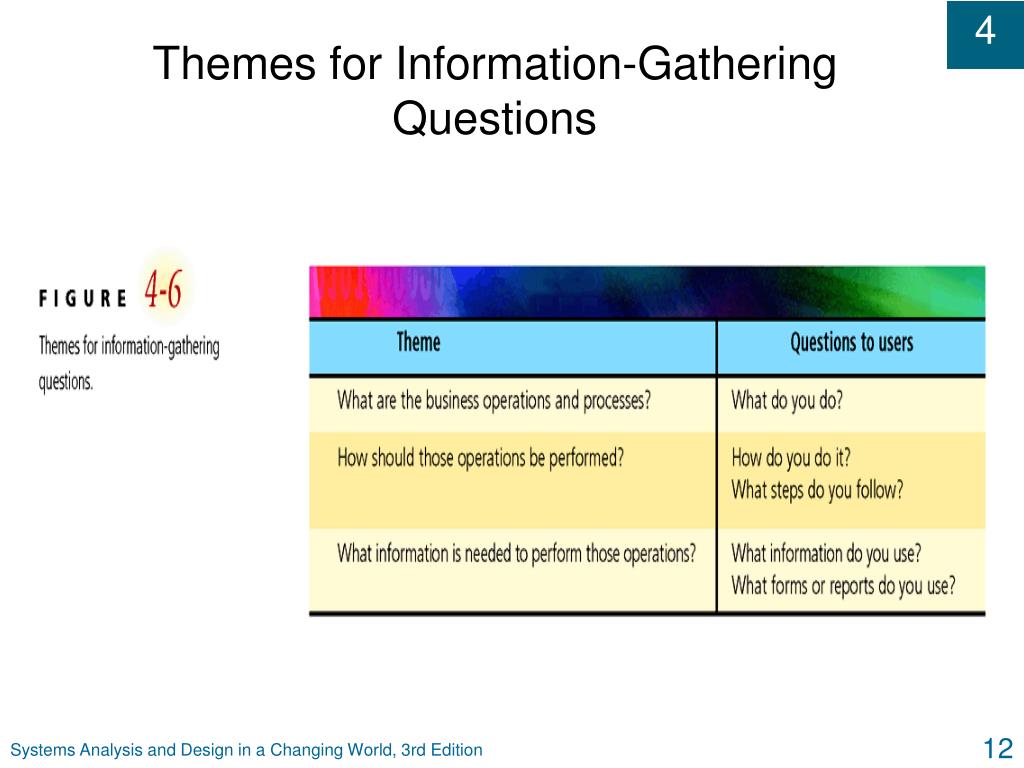 4

Themes for Information-Gathering Questions

FIGURE 4-6
Themes for information-gathering questions.

| Theme | Questions to users |
|---|---|
| What are the business operations and processes? | What do you do? |
| How should those operations be performed? | How do you do it? What steps do you follow? |
| What information is needed to perform those operations? | What information do you use? What forms or reports do you use? |

Systems Analysis and Design in a Changing World, 3rd Edition

12